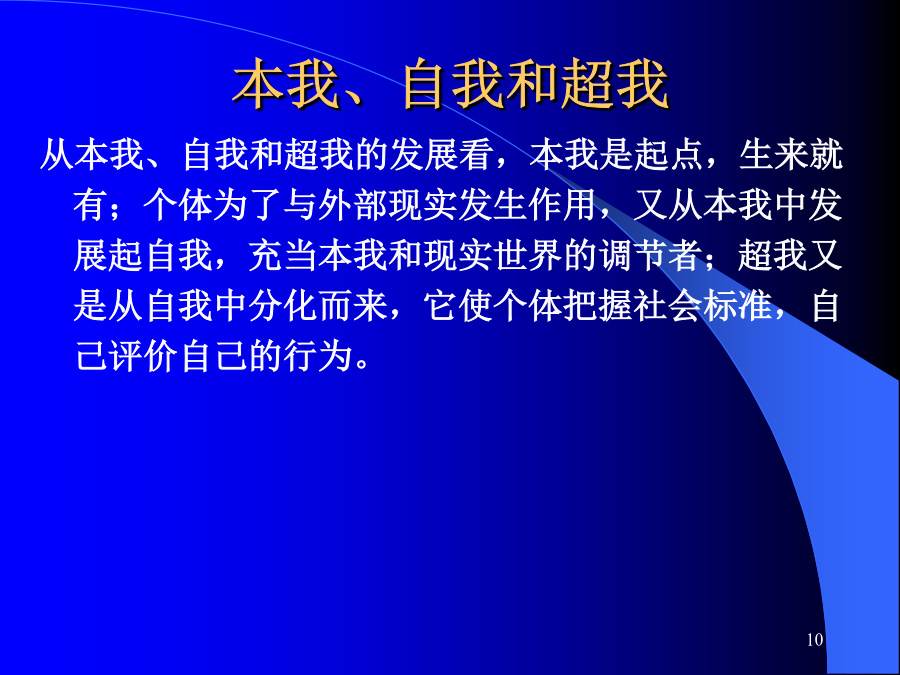 本我、自我和超我

从本我、自我和超我的发展看，本我是起点，生来就有；个体为了与外部现实发生作用，又从本我中发展起自我，充当本我和现实世界的调节者；超我又是从自我中分化而来，它使个体把握社会标准，自己评价自己的行为。

10